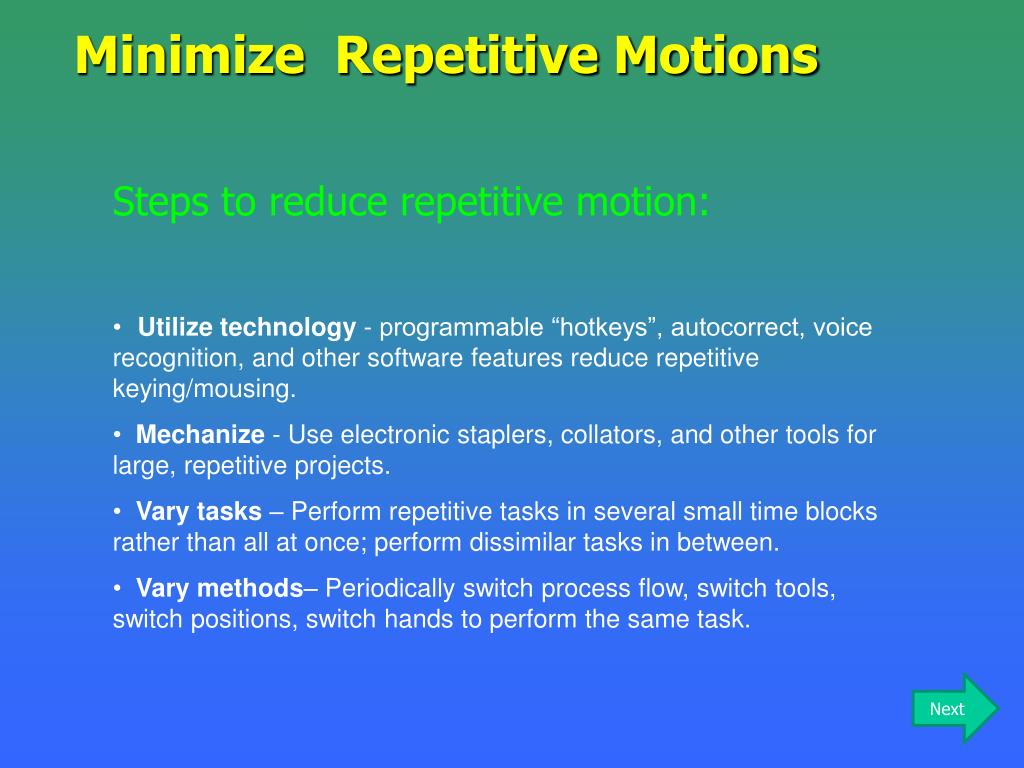 Minimize Repetitive Motions

Steps to reduce repetitive motion:

• Utilize technology - programmable “hotkeys”, autocorrect, voice recognition, and other software features reduce repetitive keying/mousing.

• Mechanize - Use electronic staplers, collators, and other tools for large, repetitive projects.

• Vary tasks – Perform repetitive tasks in several small time blocks rather than all at once; perform dissimilar tasks in between.

• Vary methods– Periodically switch process flow, switch tools, switch positions, switch hands to perform the same task.

Next